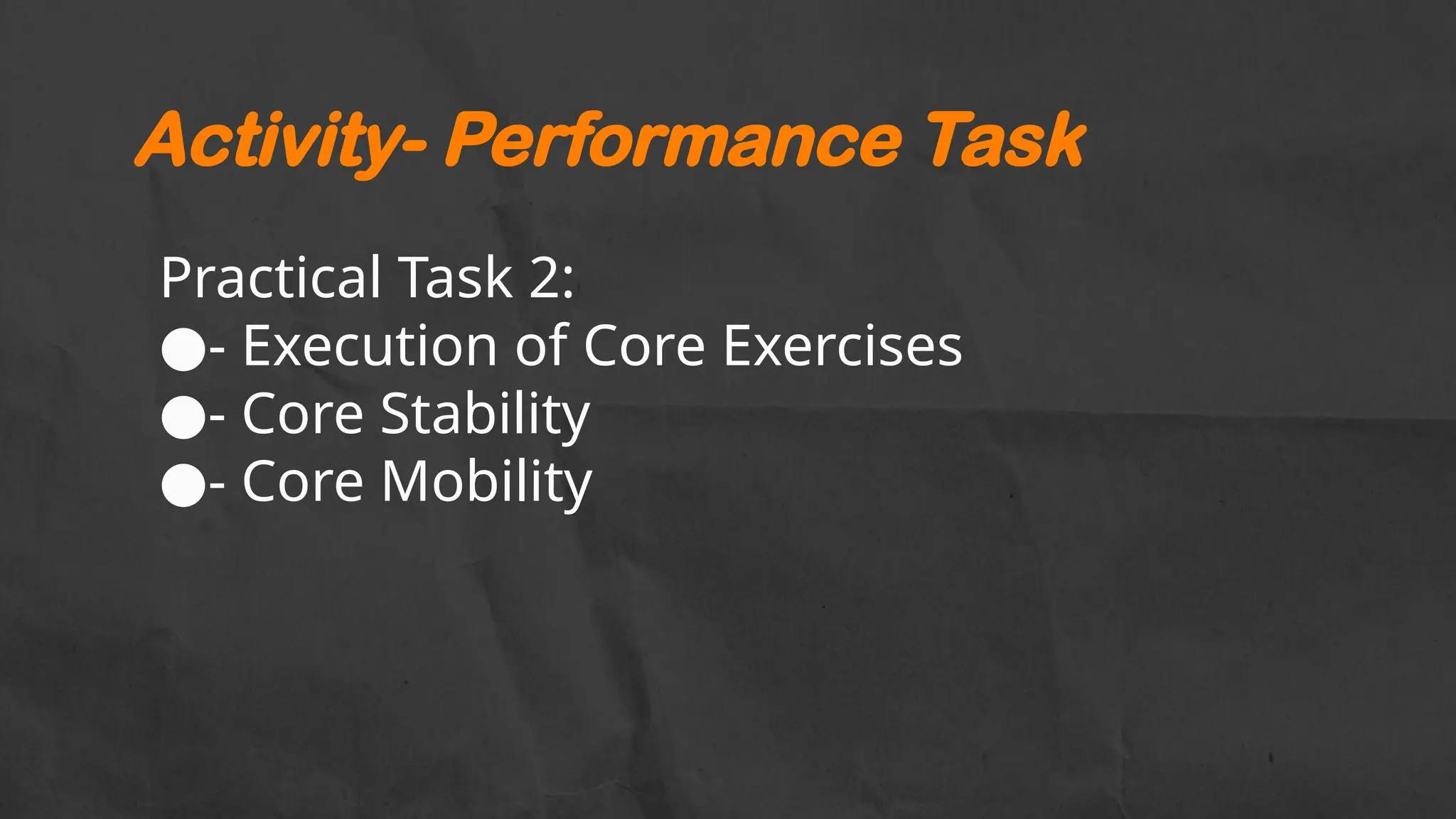 Activity- Performance Task

Practical Task 2:
●- Execution of Core Exercises
●- Core Stability
●- Core Mobility